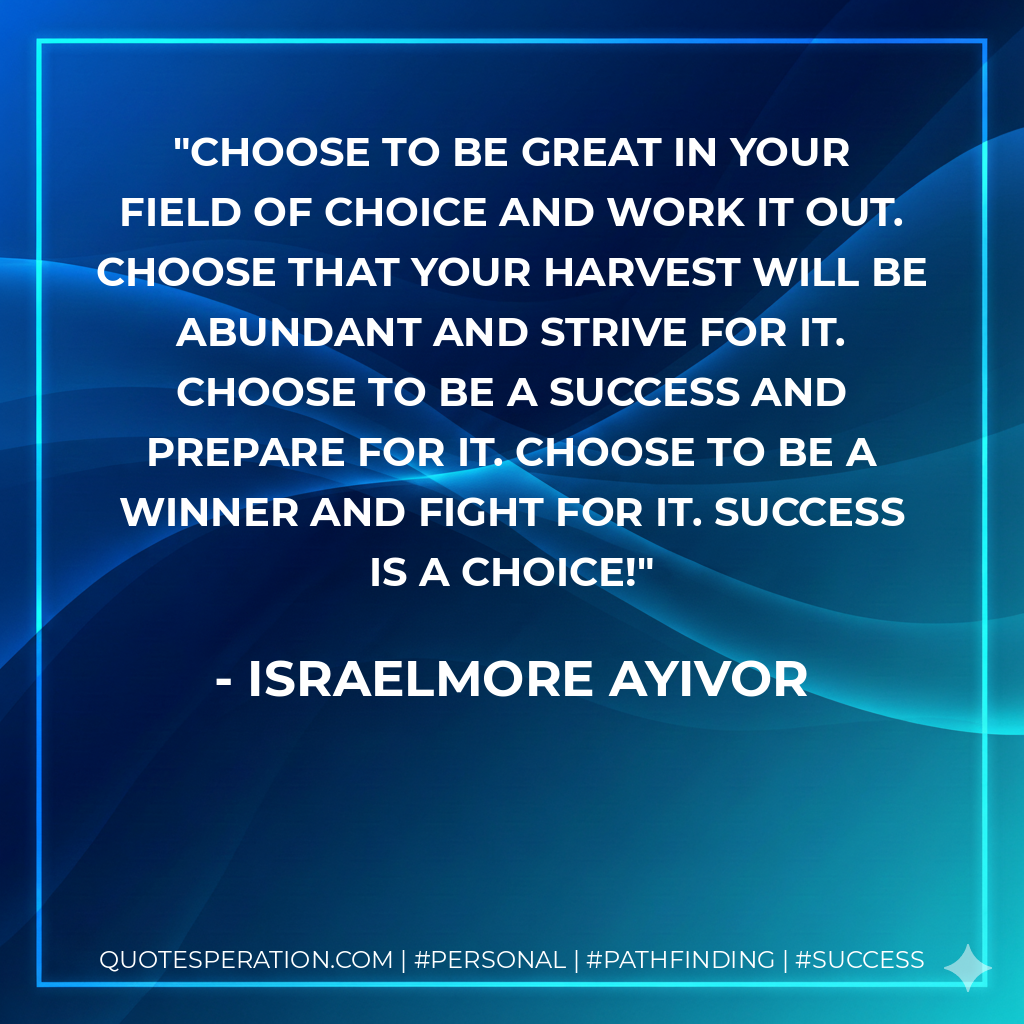 "CHOOSE TO BE GREAT IN YOUR FIELD OF CHOICE AND WORK IT OUT. CHOOSE THAT YOUR HARVEST WILL BE ABUNDANT AND STRIVE FOR IT. CHOOSE TO BE A SUCCESS AND PREPARE FOR IT. CHOOSE TO BE A WINNER AND FIGHT FOR IT. SUCCESS IS A CHOICE!"

- ISRAELMORE AYIVOR

QUOTESPERATION.COM | #PERSONAL | #PATHFINDING | #SUCCESS